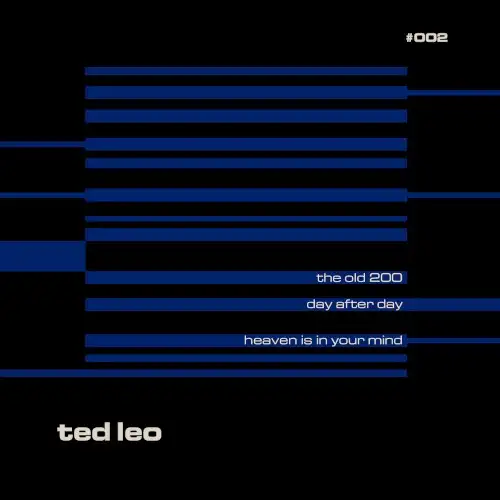 #002

the old 200

day after day

heaven is in your mind

ted leo